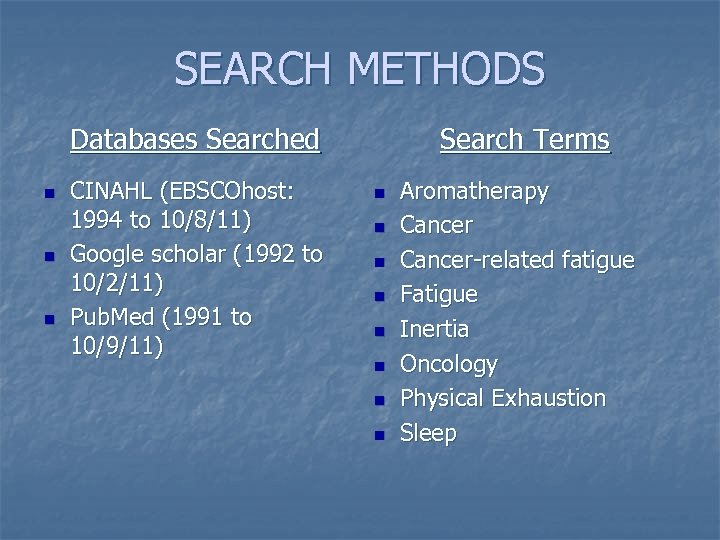 SEARCH METHODS

Databases Searched

- CINAHL (EBSCOhost: 1994 to 10/8/11)
- Google scholar (1992 to 10/2/11)
- PubMed (1991 to 10/9/11)

Search Terms

- Aromatherapy
- Cancer
- Cancer-related fatigue
- Fatigue
- Inertia
- Oncology
- Physical Exhaustion
- Sleep